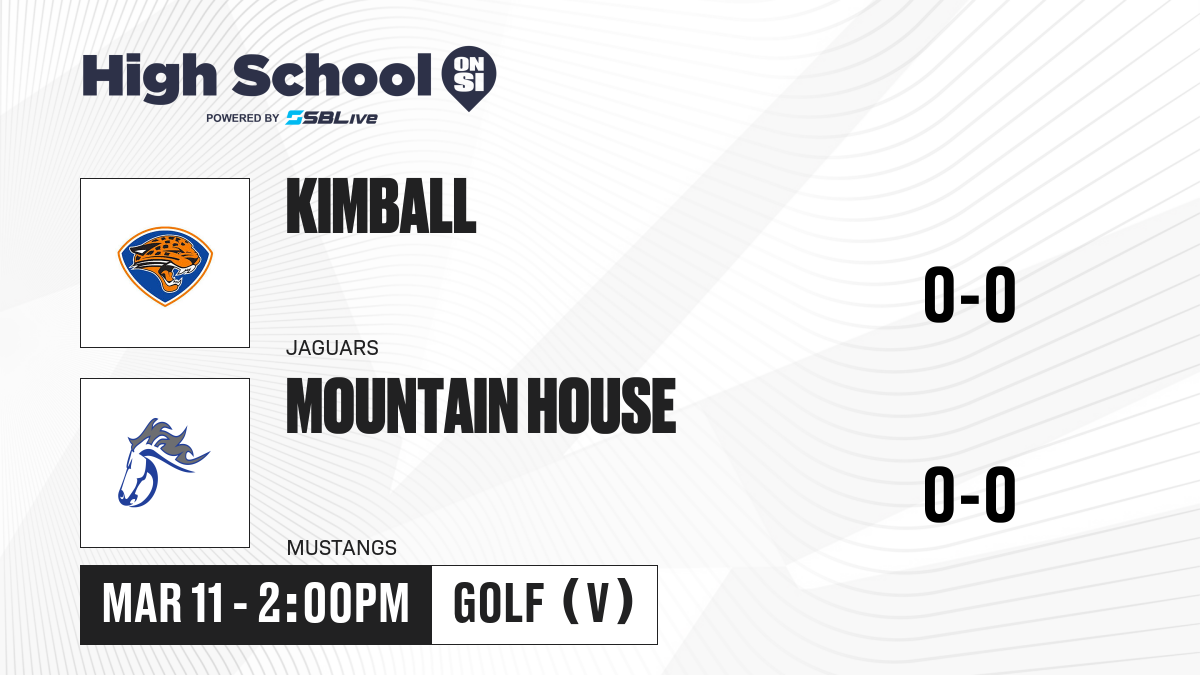 High School ON SI
POWERED BY SBLive

KIMBALL
JAGUARS
0-0

MOUNTAIN HOUSE
MUSTANGS
0-0

MAR 11 - 2:00PM
GOLF (V)